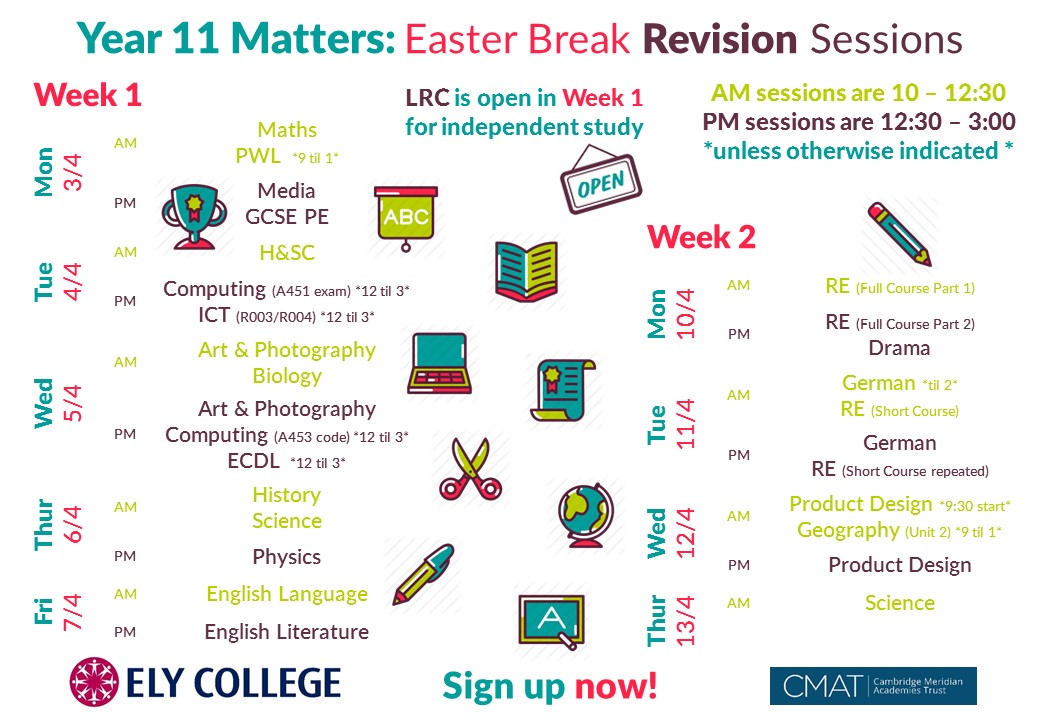 Year 11 Matters: Easter Break Revision Sessions

Week 1

LRC is open in Week 1 for independent study

AM sessions are 10 – 12:30
PM sessions are 12:30 – 3:00
*unless otherwise indicated *

Mon 3/4
AM Maths
PWL *9 til 1*
PM Media
GCSE PE

Tue 4/4
AM H&SC
PM Computing (A451 exam) *12 til 3*
ICT (R003/R004) *12 til 3*

Wed 5/4
AM Art & Photography
Biology
PM Art & Photography
Computing (A453 code) *12 til 3*
ECDL *12 til 3*

Thur 6/4
AM History
Science
PM Physics

Fri 7/4
AM English Language
PM English Literature

ABC

OPEN

A

Week 2

Mon 10/4
AM RE (Full Course Part 1)
PM RE (Full Course Part 2)
Drama

Tue 11/4
AM German *til 2*
RE (Short Course)
PM German
RE (Short Course repeated)

Wed 12/4
AM Product Design *9:30 start*
Geography (Unit 2) *9 til 1*
PM Product Design

Thur 13/4
AM Science

ELY COLLEGE

Sign up now!

CMAT Cambridge Meridian Academies Trust